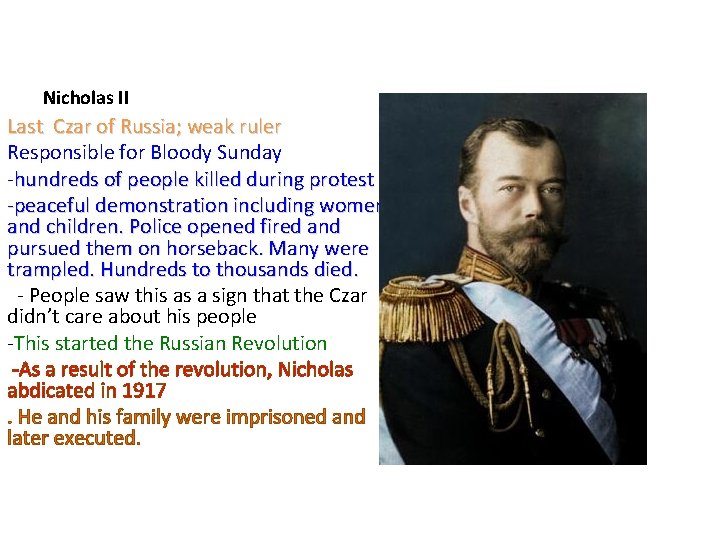 Nicholas II

Last Czar of Russia; weak ruler

Responsible for Bloody Sunday

-hundreds of people killed during protest

-peaceful demonstration including women and children. Police opened fired and pursued them on horseback. Many were trampled. Hundreds to thousands died.

- People saw this as a sign that the Czar didn't care about his people

-This started the Russian Revolution

-As a result of the revolution, Nicholas abdicated in 1917

. He and his family were imprisoned and later executed.